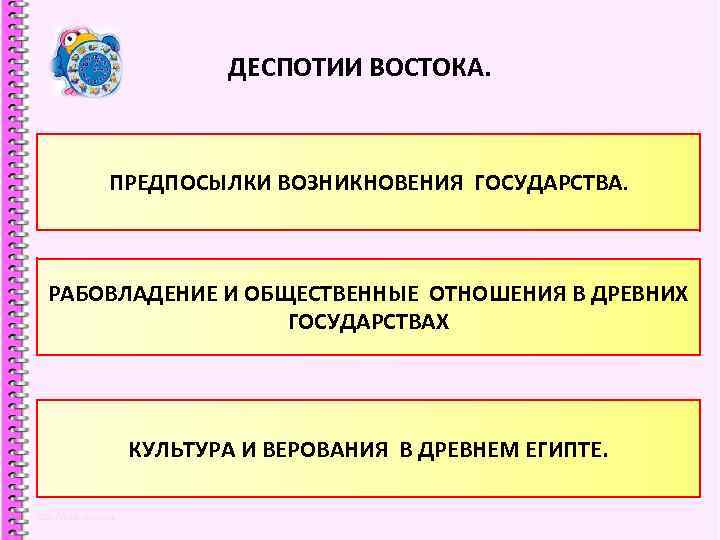 ДЕСПОТИИ ВОСТОКА.

ПРЕДПОСЫЛКИ ВОЗНИКНОВЕНИЯ ГОСУДАРСТВА.

РАБОВЛАДЕНИЕ И ОБЩЕСТВЕННЫЕ ОТНОШЕНИЯ В ДРЕВНИХ ГОСУДАРСТВАХ

КУЛЬТУРА И ВЕРОВАНИЯ В ДРЕВНЕМ ЕГИПТЕ.